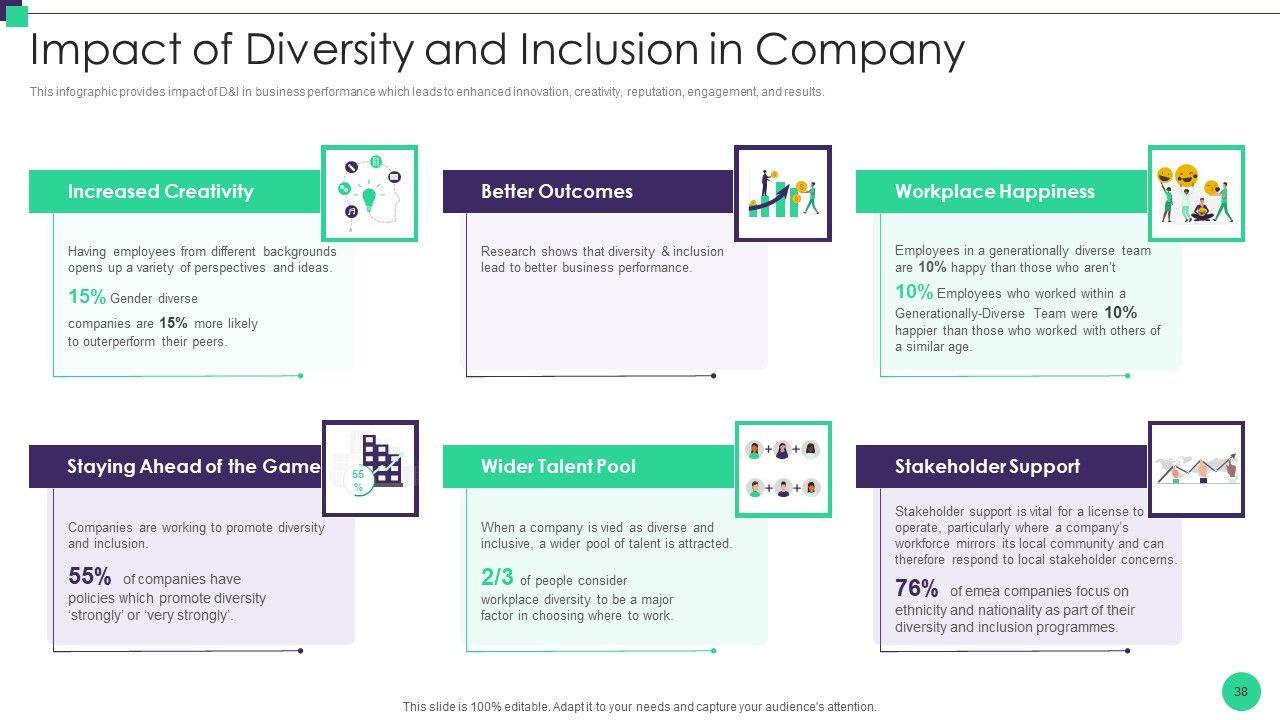 Impact of Diversity and Inclusion in Company

This infographic provides impact of D&I in business performance which leads to enhanced innovation, creativity, reputation, engagement, and results.

Increased Creativity

Having employees from different backgrounds opens up a variety of perspectives and ideas.

15% Gender diverse companies are 15% more likely to outerperform their peers.

Better Outcomes

Research shows that diversity & inclusion lead to better business performance.

Workplace Happiness

Employees in a generationally diverse team are 10% happy than those who aren't

10% Employees who worked within a Generationally-Diverse Team were 10% happier than those who worked with others of a similar age.

Staying Ahead of the Game

55 %

Companies are working to promote diversity and inclusion.

55% of companies have policies which promote diversity 'strongly' or 'very strongly'.

Wider Talent Pool

When a company is vied as diverse and inclusive, a wider pool of talent is attracted.

2/3 of people consider workplace diversity to be a major factor in choosing where to work.

Stakeholder Support

Stakeholder support is vital for a license to operate, particularly where a company's workforce mirrors its local community and can therefore respond to local stakeholder concerns.

76% of emea companies focus on ethnicity and nationality as part of their diversity and inclusion programmes.

This slide is 100% editable. Adapt it to your needs and capture your audience's attention.

38